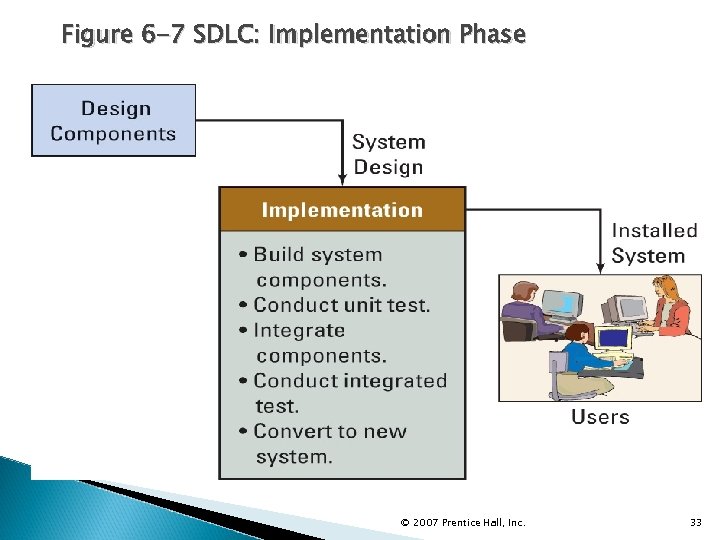 Figure 6-7 SDLC: Implementation Phase

Design Components

System Design

Implementation

• Build system components.
• Conduct unit test.
• Integrate components.
• Conduct integrated test.
• Convert to new system.

Installed System

Users

© 2007 Prentice Hall, Inc.

33